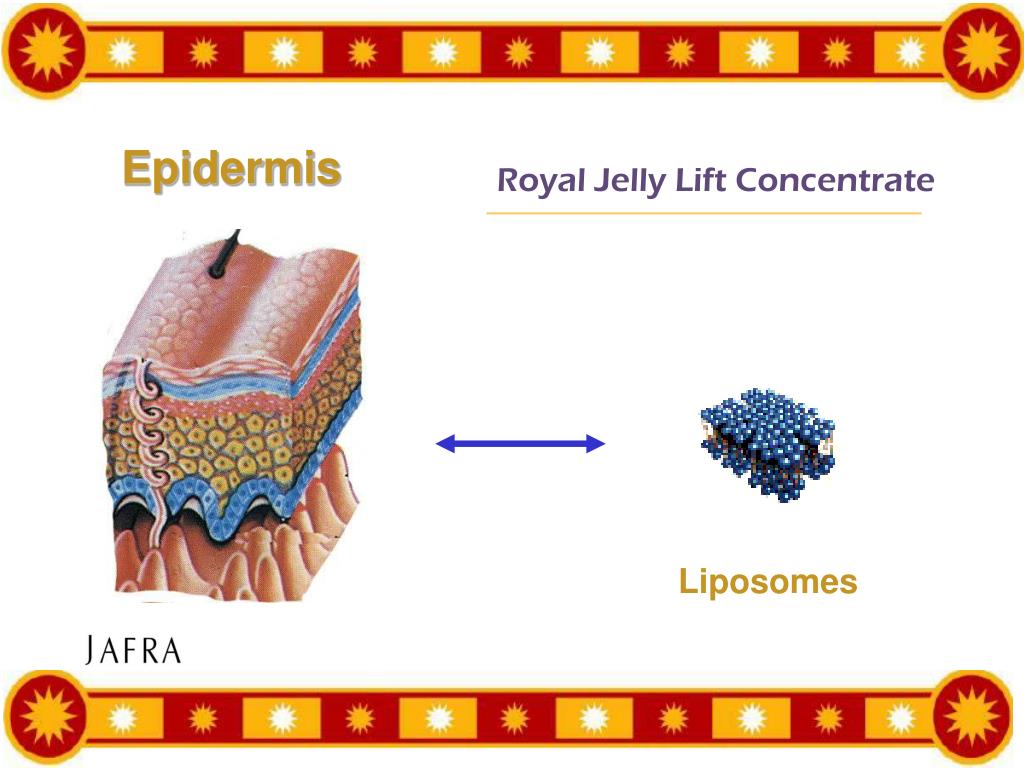 Epidermis

Royal Jelly Lift Concentrate

Liposomes

JAFRA